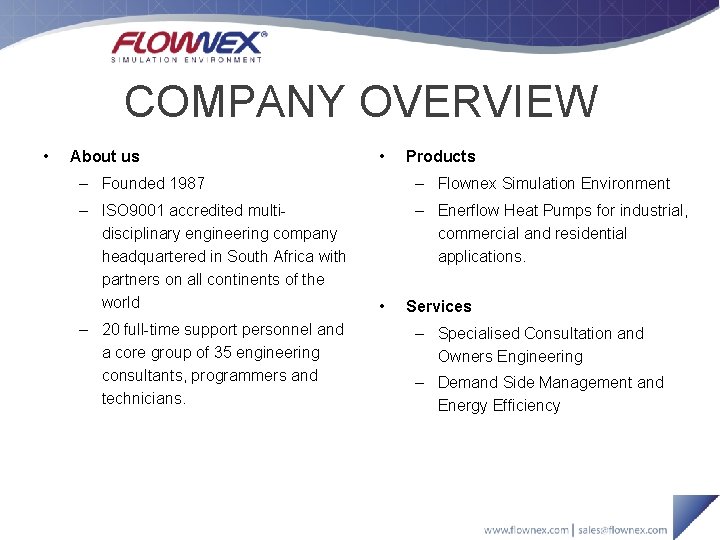 FLOWNEX®
SIMULATION ENVIRONMENT

COMPANY OVERVIEW

• About us
– Founded 1987
– ISO9001 accredited multi-disciplinary engineering company headquartered in South Africa with partners on all continents of the world
– 20 full-time support personnel and a core group of 35 engineering consultants, programmers and technicians.

• Products
– Flownex Simulation Environment
– Enerflow Heat Pumps for industrial, commercial and residential applications.

• Services
– Specialised Consultation and Owners Engineering
– Demand Side Management and Energy Efficiency

www.flownex.com | sales@flownex.com